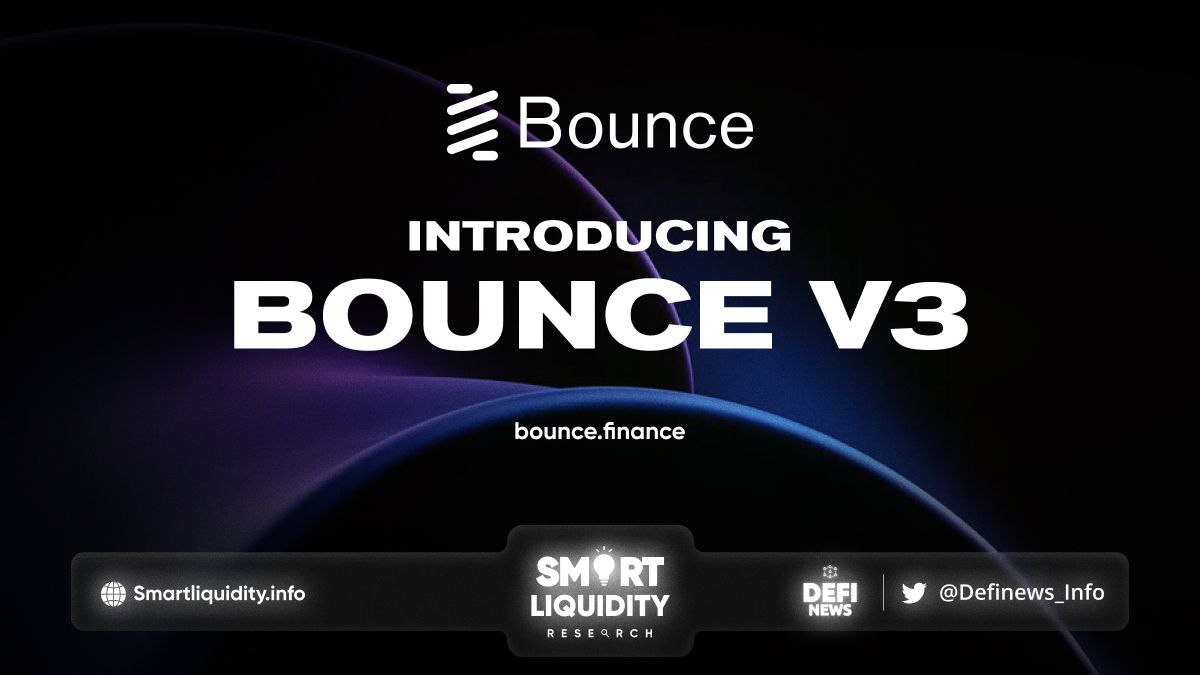 Bounce

INTRODUCING
BOUNCE V3

bounce.finance

Smartliquidity.info

SMART
LIQUIDITY
RESEARCH

DEFI NEWS

@Definews_Info